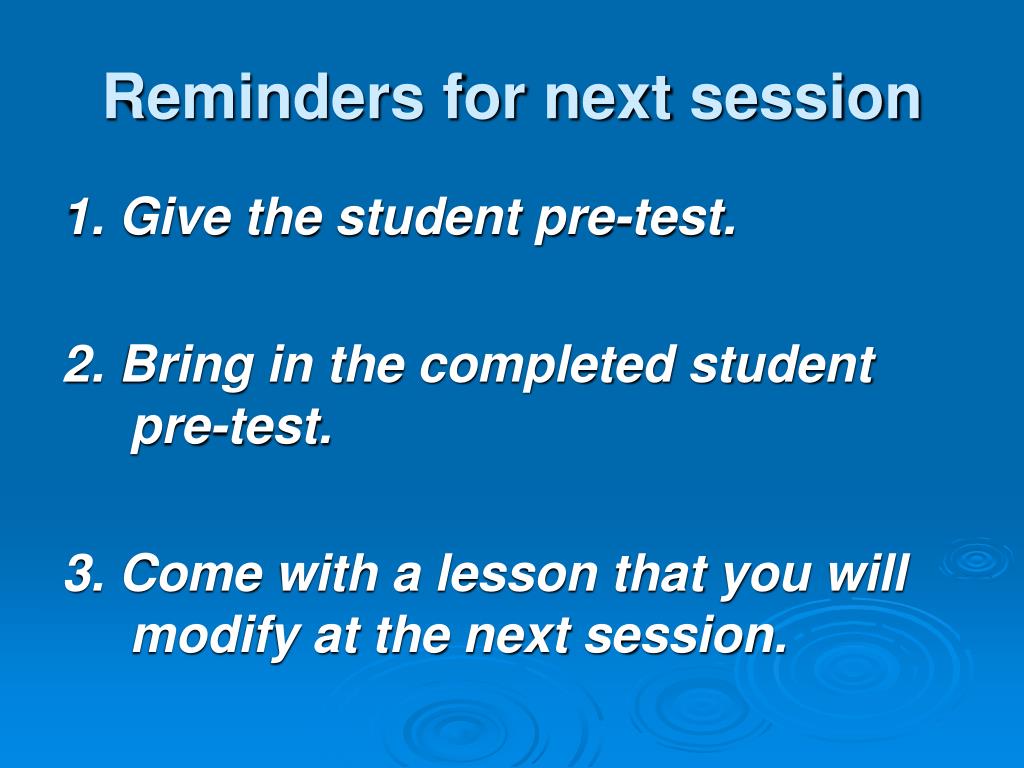 Reminders for next session

1. Give the student pre-test.

2. Bring in the completed student pre-test.

3. Come with a lesson that you will modify at the next session.